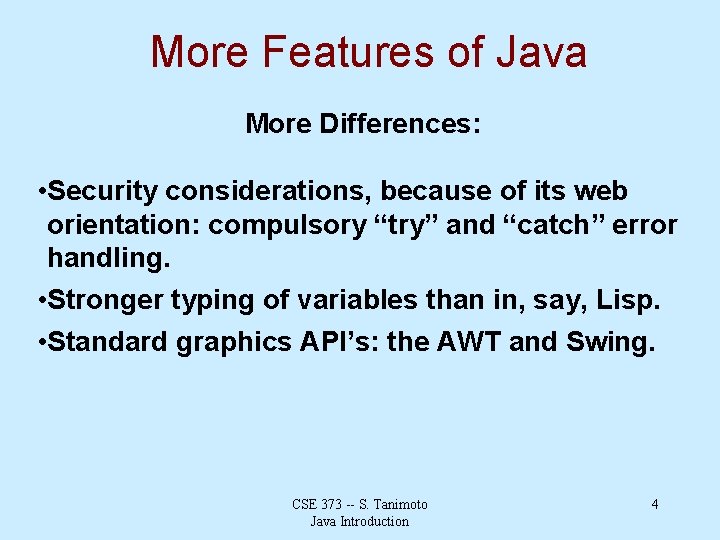 More Features of Java

More Differences:

•Security considerations, because of its web orientation: compulsory “try” and “catch” error handling.

•Stronger typing of variables than in, say, Lisp.

•Standard graphics API’s: the AWT and Swing.

CSE 373 -- S. Tanimoto
Java Introduction

4